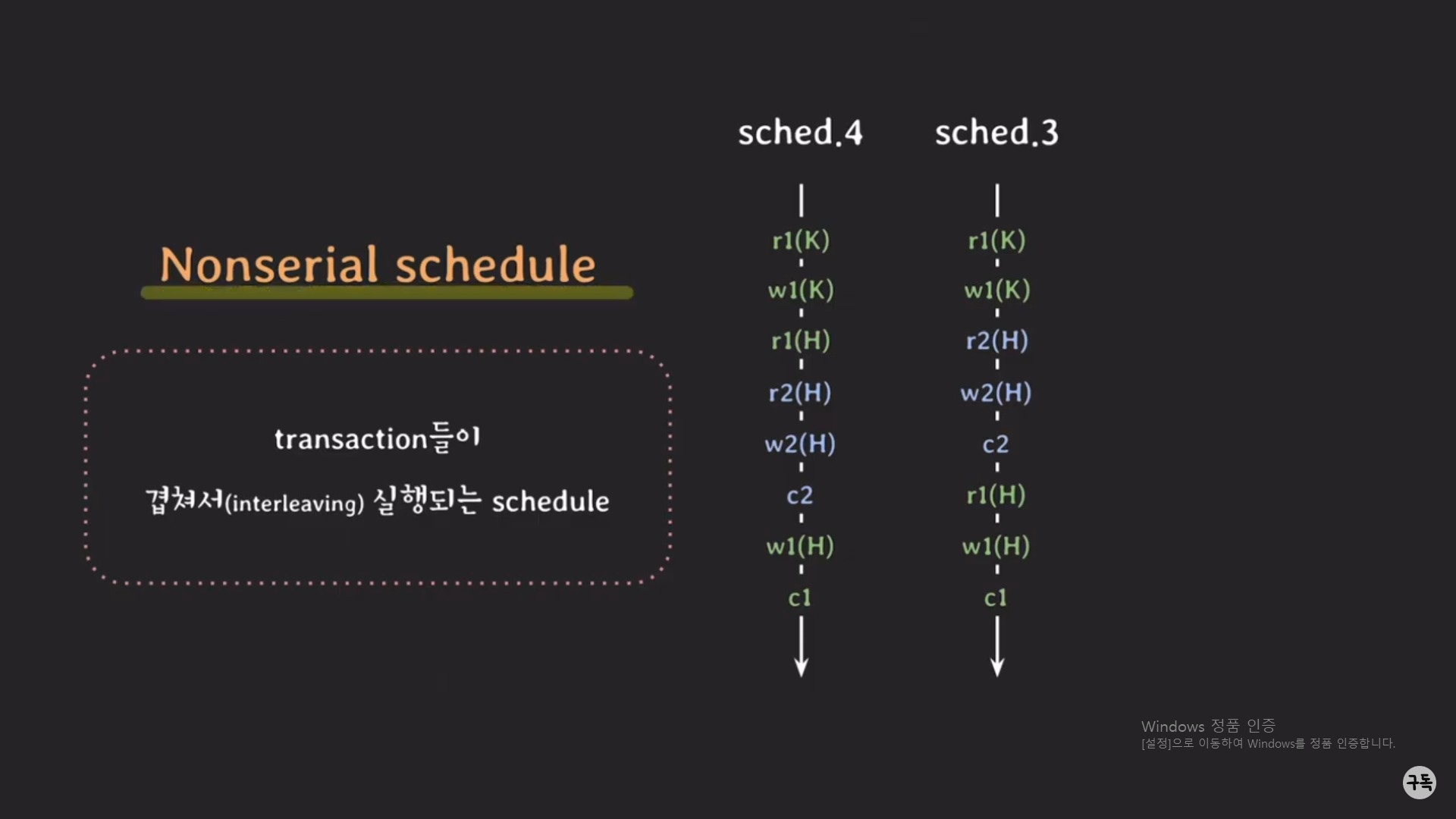 Nonserial schedule

transaction들이

겹쳐서(interleaving) 실행되는 schedule

sched.4

r1(K)
w1(K)
r1(H)
r2(H)
w2(H)
c2
w1(H)
c1

sched.3

r1(K)
w1(K)
r2(H)
w2(H)
c2
r1(H)
w1(H)
c1

Windows 정품 인증
[설정]으로 이동하여 Windows를 정품 인증합니다.

구독